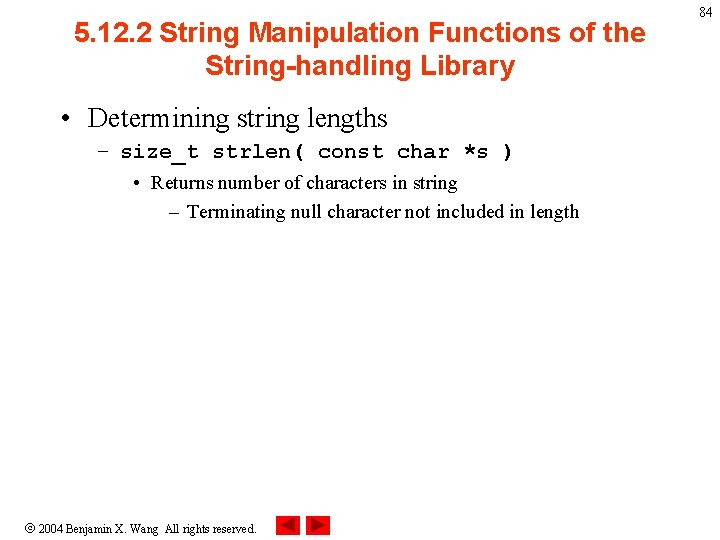 84

5.12.2 String Manipulation Functions of the String-handling Library

• Determining string lengths
– size_t strlen( const char *s )
• Returns number of characters in string
– Terminating null character not included in length

© 2004 Benjamin X. Wang All rights reserved.